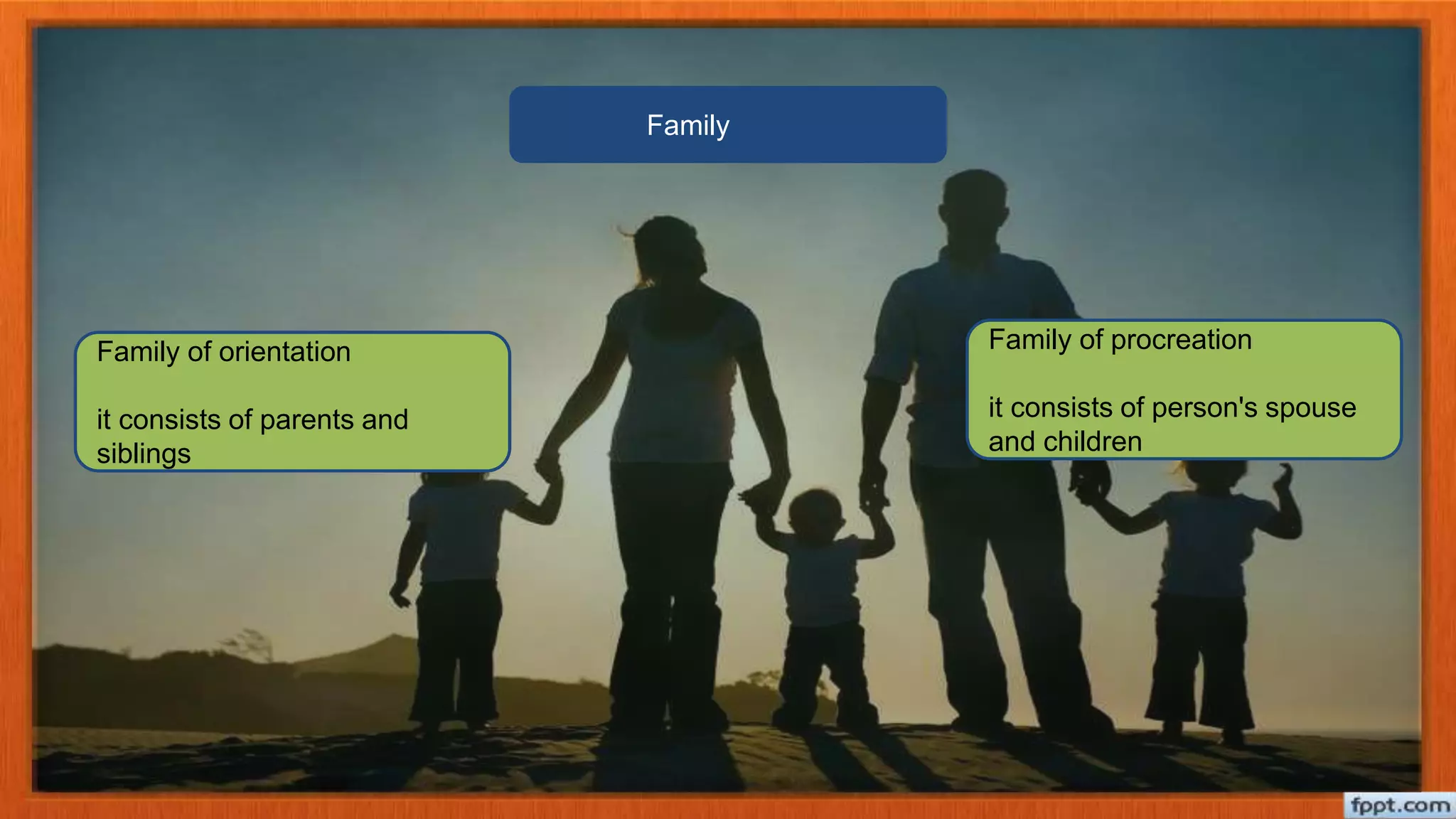 Family

Family of orientation

it consists of parents and siblings

Family of procreation

it consists of person's spouse and children

fppt.com